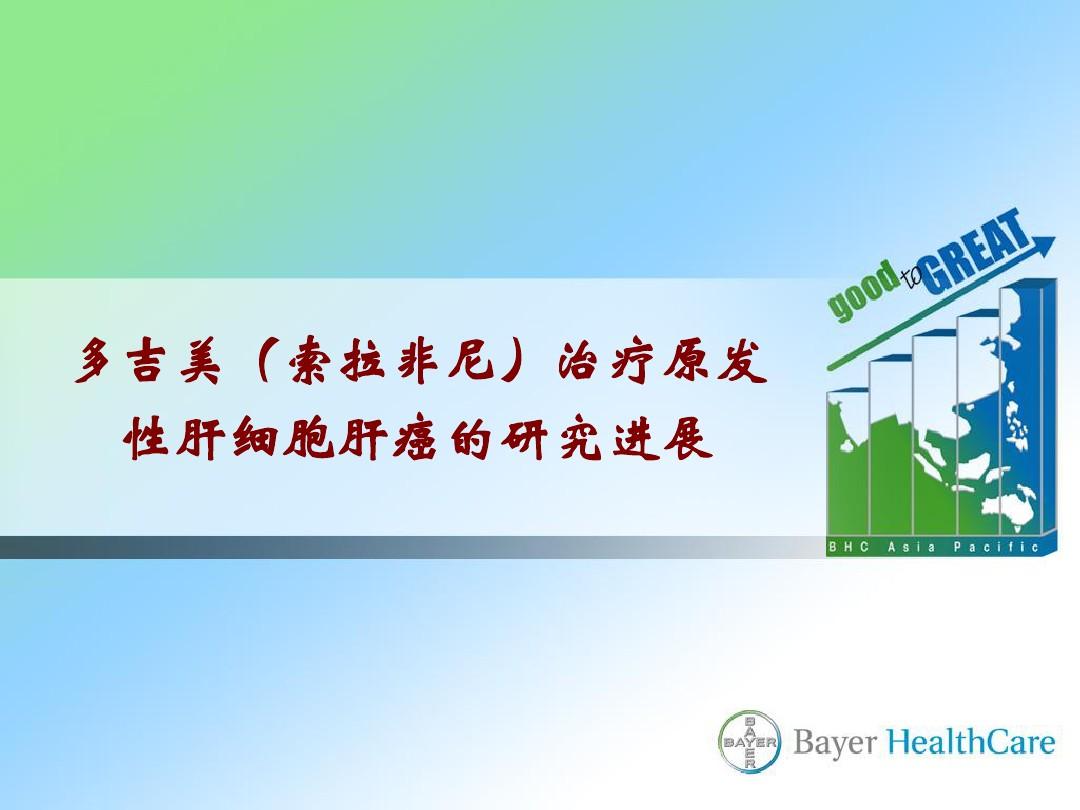 多吉美（索拉非尼）治疗原发性肝细胞肝癌的研究进展

good to GREAT

BHC Asia Pacific

BAYER

Bayer HealthCare